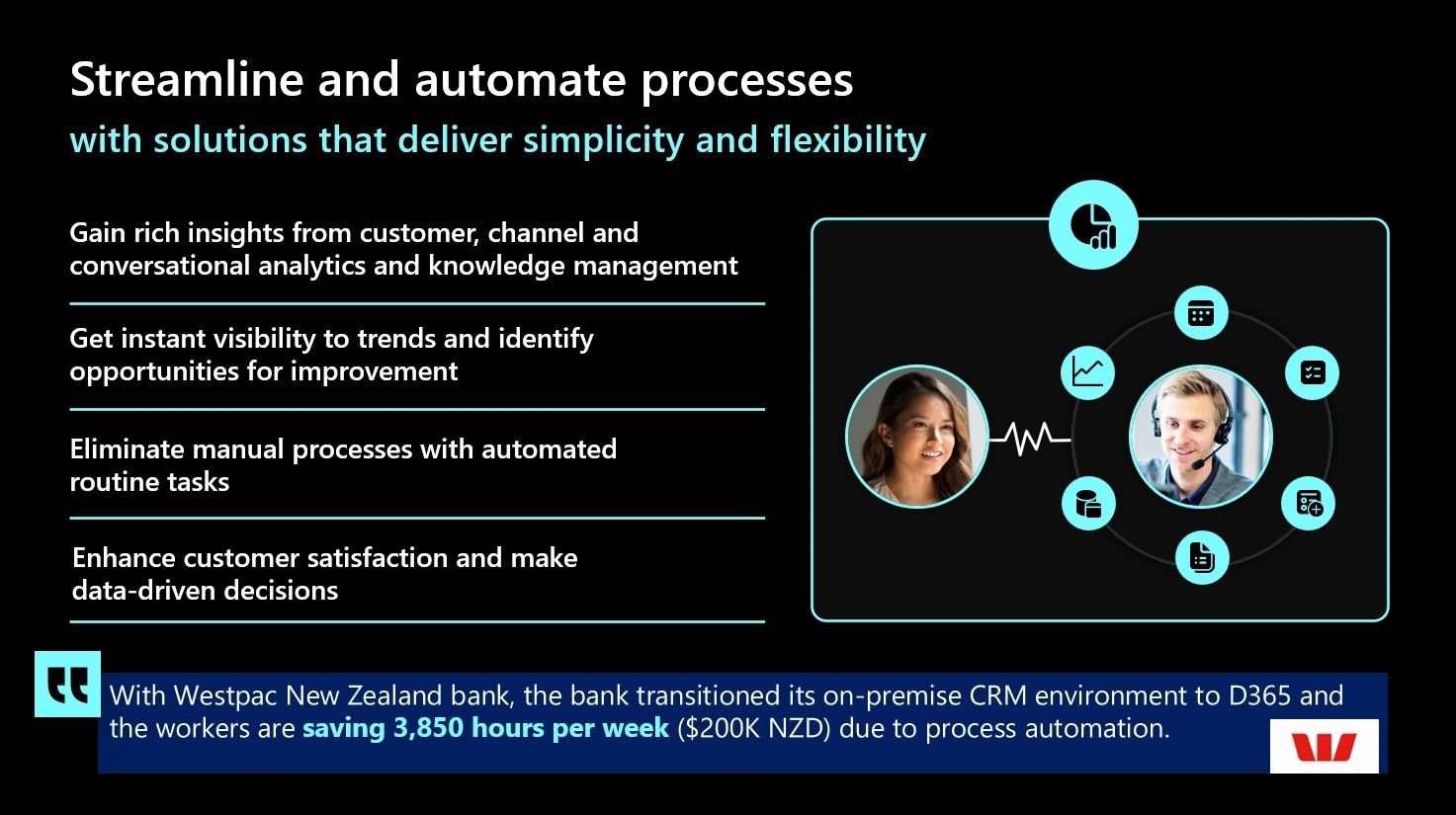 Streamline and automate processes
with solutions that deliver simplicity and flexibility

Gain rich insights from customer, channel and conversational analytics and knowledge management

Get instant visibility to trends and identify opportunities for improvement

Eliminate manual processes with automated routine tasks

Enhance customer satisfaction and make data-driven decisions

With Westpac New Zealand bank, the bank transitioned its on-premise CRM environment to D365 and the workers are saving 3,850 hours per week ($200K NZD) due to process automation.